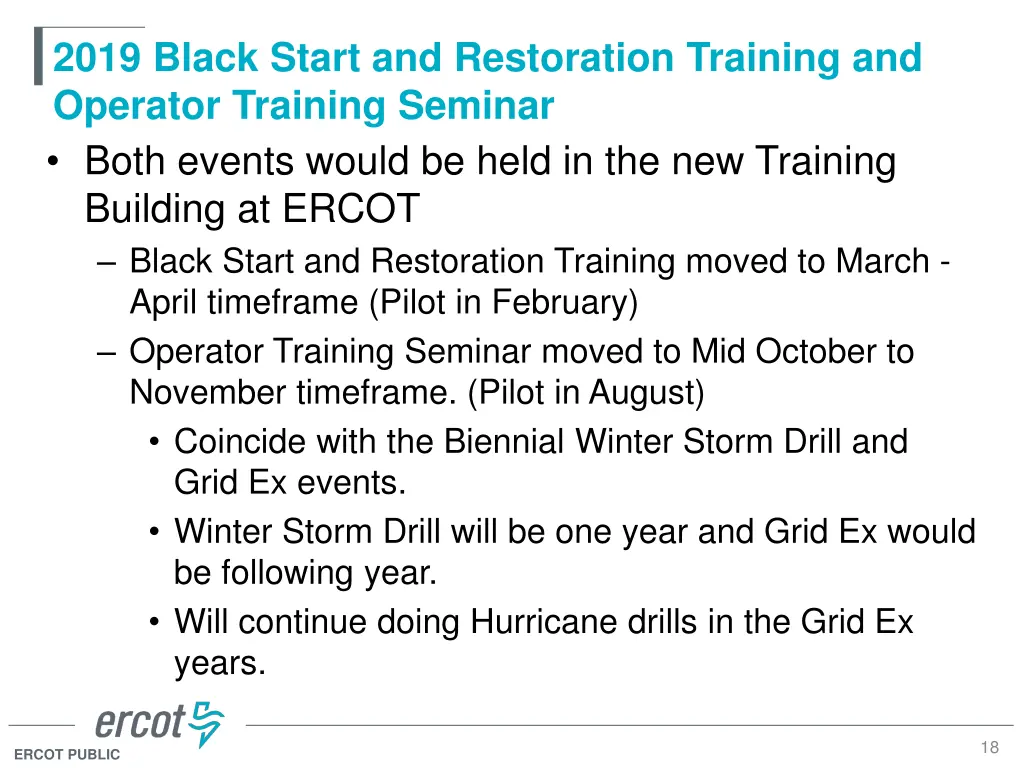 2019 Black Start and Restoration Training and Operator Training Seminar

• Both events would be held in the new Training Building at ERCOT

– Black Start and Restoration Training moved to March - April timeframe (Pilot in February)

– Operator Training Seminar moved to Mid October to November timeframe. (Pilot in August)

• Coincide with the Biennial Winter Storm Drill and Grid Ex events.

• Winter Storm Drill will be one year and Grid Ex would be following year.

• Will continue doing Hurricane drills in the Grid Ex years.

ercot

ERCOT PUBLIC

18